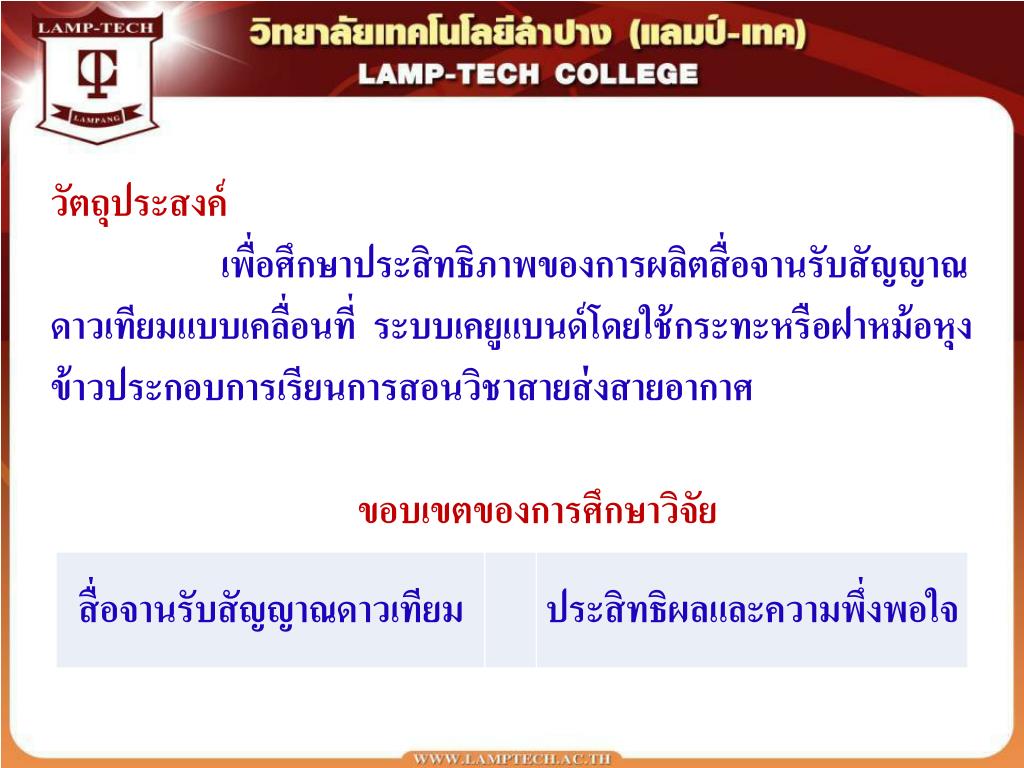 LAMP-TECH
LAMPANG

วิทยาลัยเทคโนโลยีลำปาง (แลมป์-เทค)
LAMP-TECH COLLEGE

วัตถุประสงค์

เพื่อศึกษาประสิทธิภาพของการผลิตสื่อจานรับสัญญาณดาวเทียมแบบเคลื่อนที่ ระบบเคยูแบนด์โดยใช้กระทะหรือฝาหม้อหุงข้าวประกอบการเรียนการสอนวิชาสายส่งสายอากาศ

ขอบเขตของการศึกษาวิจัย

| สื่อจานรับสัญญาณดาวเทียม | | ประสิทธิผลและความพึ่งพอใจ |
|---|---|---|

WWW.LAMPTECH.AC.TH